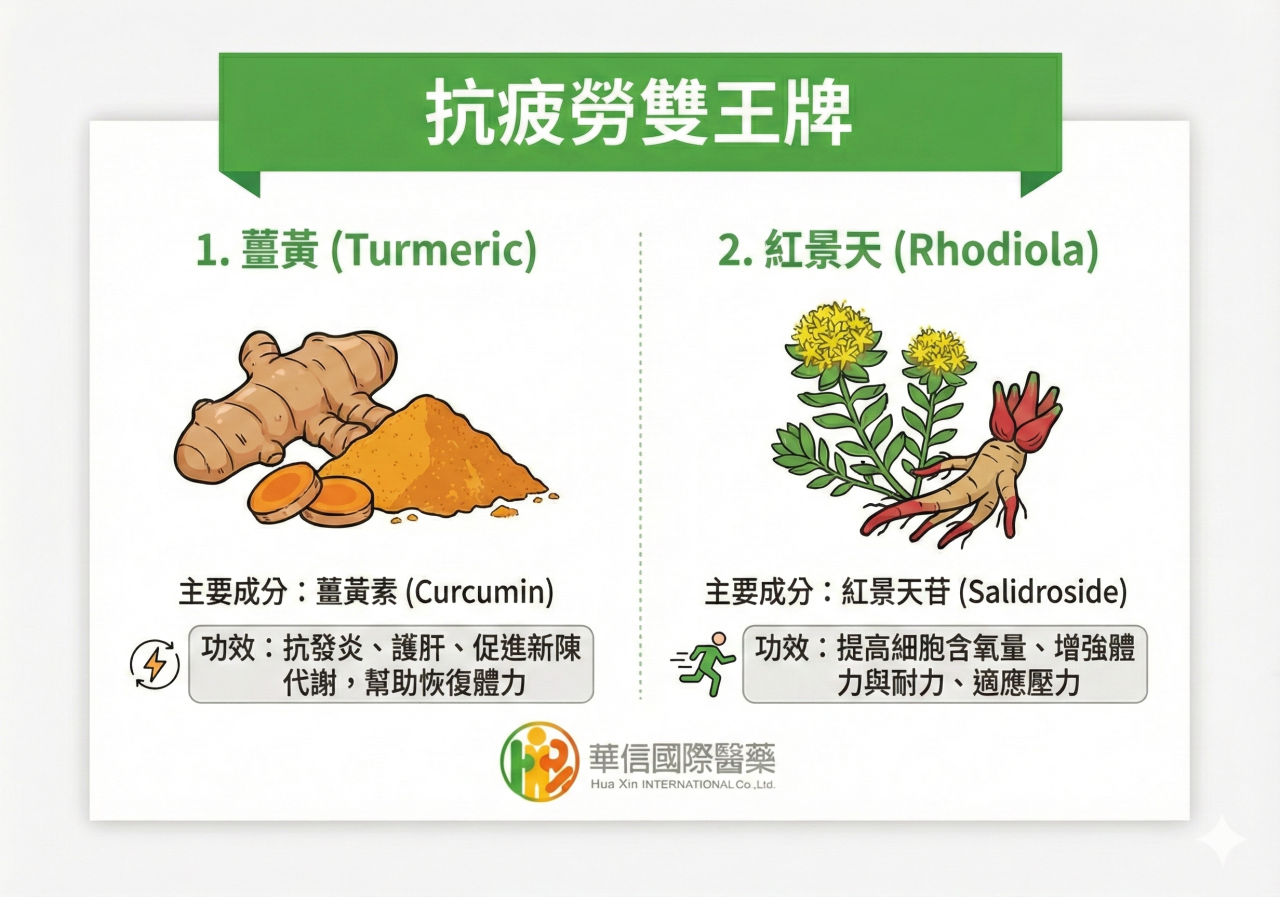 抗疲勞雙王牌

1. 薑黃 (Turmeric)

主要成分：薑黃素 (Curcumin)

功效：抗發炎、護肝、促進新陳代謝，幫助恢復體力

2. 紅景天 (Rhodiola)

主要成分：紅景天苷 (Salidroside)

功效：提高細胞含氧量、增強體力與耐力、適應壓力

華信國際醫藥
Hua Xin INTERNATIONAL Co.,Ltd.